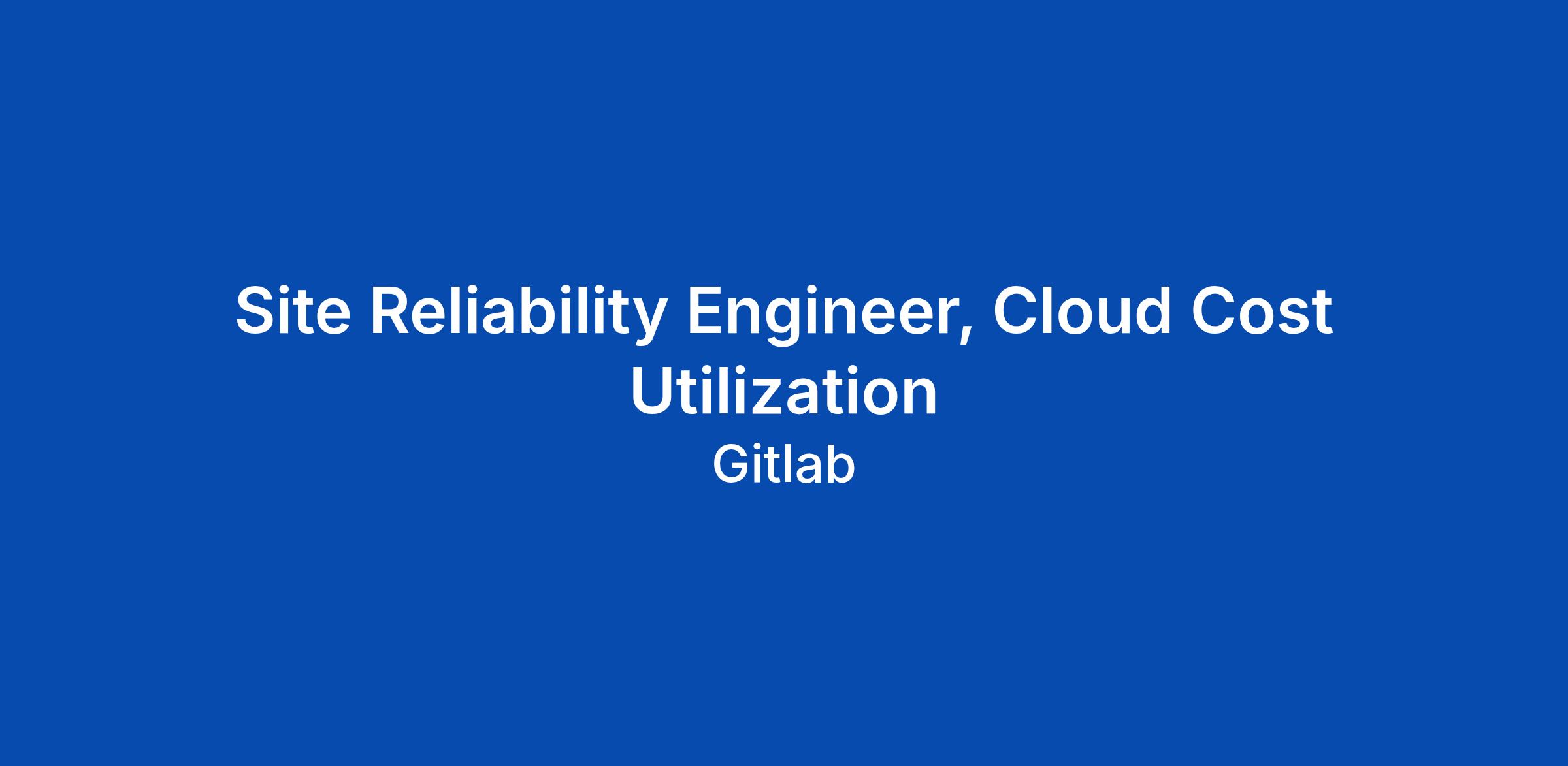 Site Reliability Engineer, Cloud Cost Utilization

Gitlab